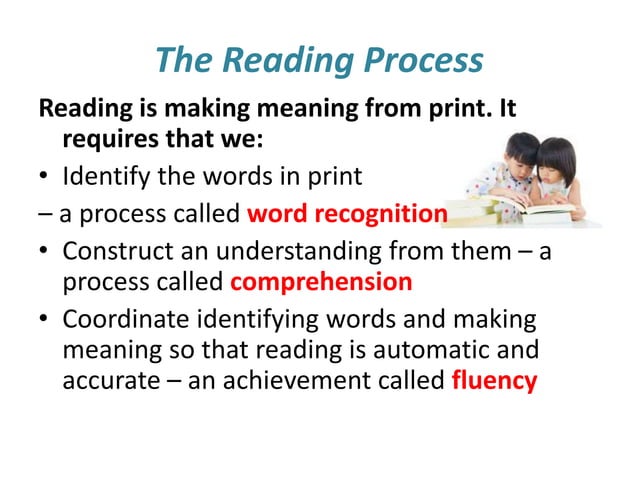 The Reading Process

Reading is making meaning from print. It requires that we:

• Identify the words in print

– a process called word recognition

• Construct an understanding from them – a process called comprehension

• Coordinate identifying words and making meaning so that reading is automatic and accurate – an achievement called fluency